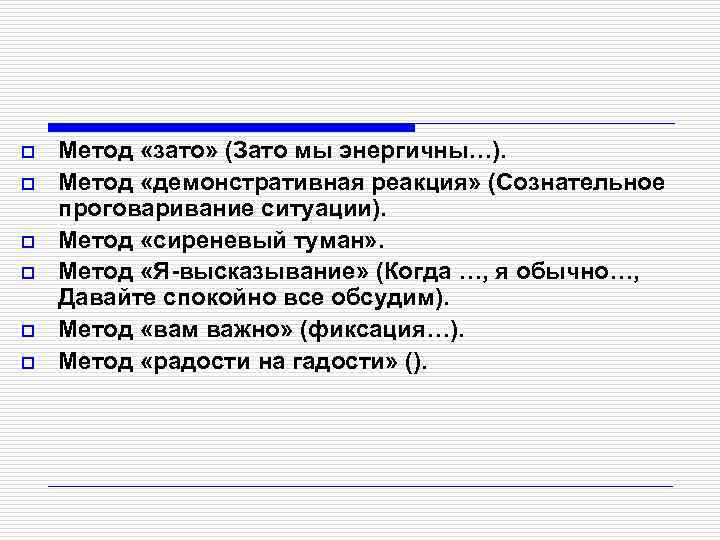 Метод «зато» (Зато мы энергичны…).

Метод «демонстративная реакция» (Сознательное проговаривание ситуации).

Метод «сиреневый туман».

Метод «Я-высказывание» (Когда …, я обычно…, Давайте спокойно все обсудим).

Метод «вам важно» (фиксация…).

Метод «радости на гадости» ().